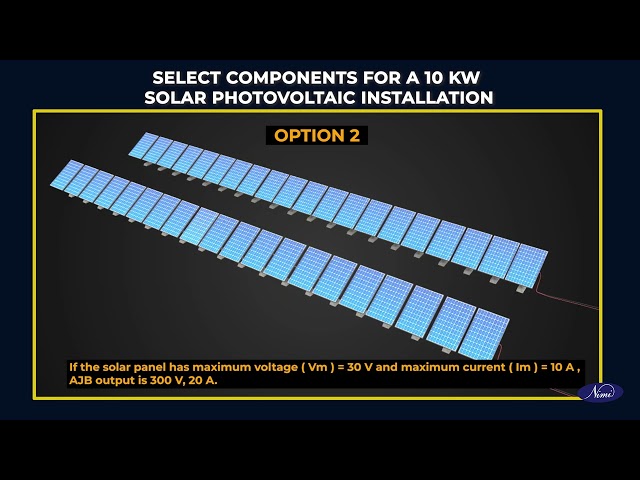 SELECT COMPONENTS FOR A 10 KW SOLAR PHOTOVOLTAIC INSTALLATION

OPTION 2

If the solar panel has maximum voltage ( Vm ) = 30 V and maximum current ( Im ) = 10 A , AJB output is 300 V, 20 A.

Nimi